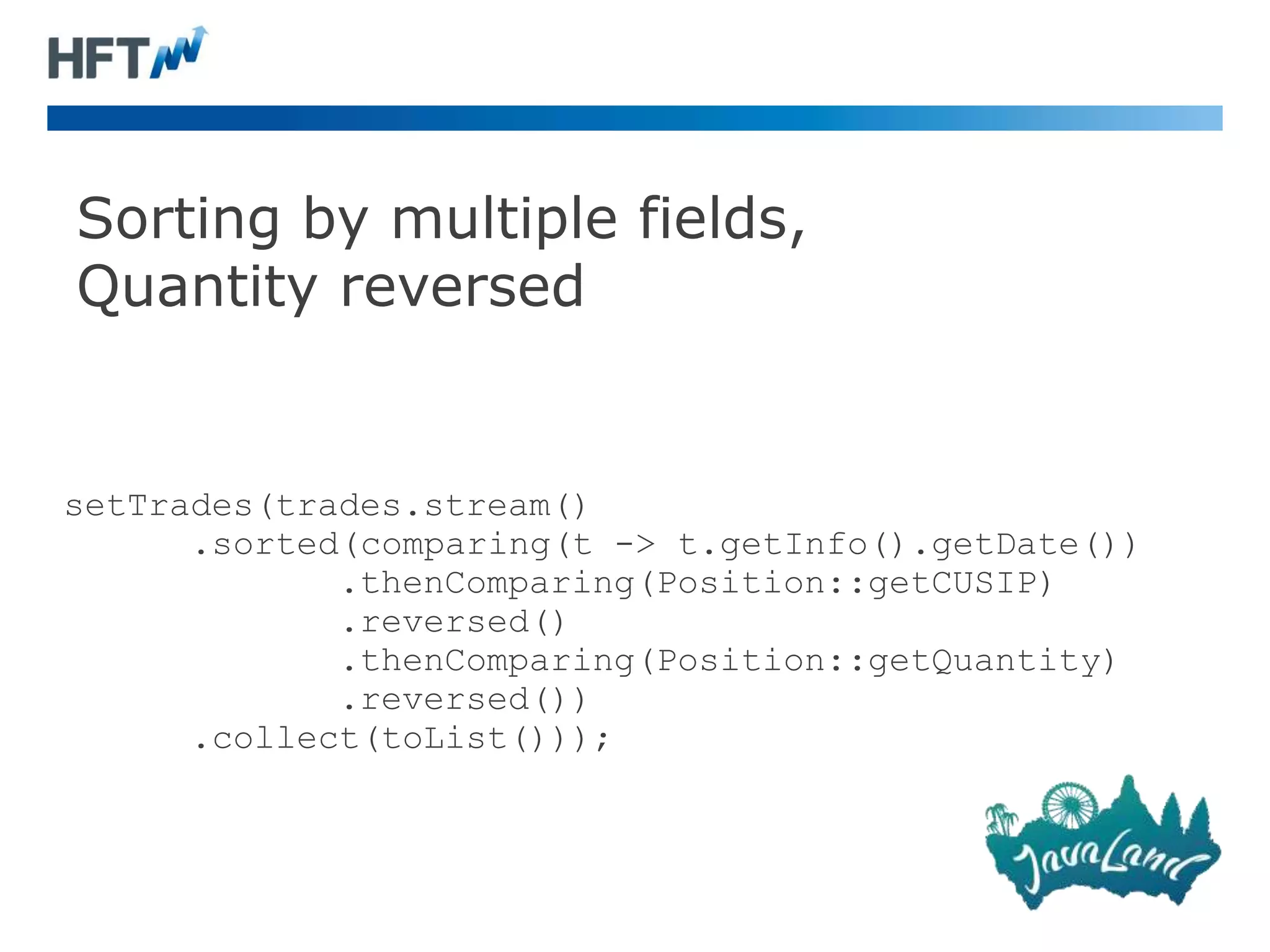 HFT

Sorting by multiple fields, Quantity reversed

setTrades(trades.stream()
        .sorted(comparing(t -> t.getInfo().getDate())
                .thenComparing(Position::getCUSIP)
                .reversed()
                .thenComparing(Position::getQuantity)
                .reversed())
        .collect(toList()));

JavaLand